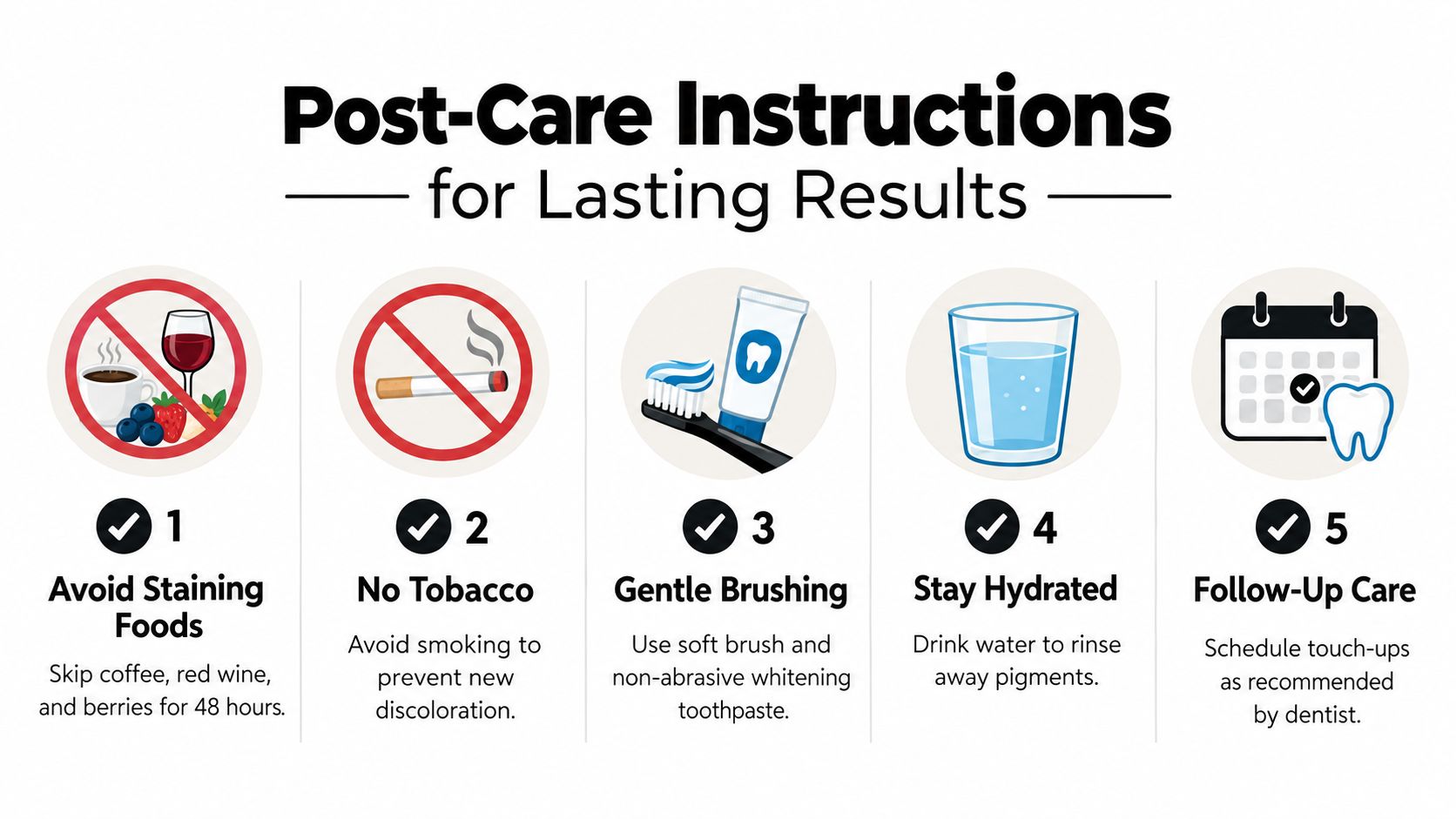 Post-Care Instructions

for Lasting Results

1

Avoid Staining Foods

Skip coffee, red wine, and berries for 48 hours.

2

No Tobacco

Avoid smoking to prevent new discoloration.

3

Gentle Brushing

Use soft brush and non-abrasive whitening toothpaste.

4

Stay Hydrated

Drink water to rinse away pigments.

5

Follow-Up Care

Schedule touch-ups as recommended by dentist.